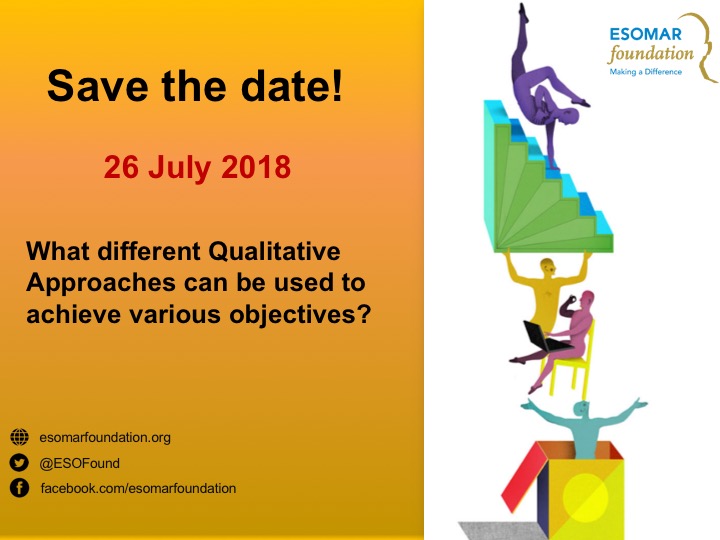 Save the date!

26 July 2018

What different Qualitative Approaches can be used to achieve various objectives?

esomarfoundation.org
@ESOFound
facebook.com/esomarfoundation

ESOMAR foundation
Making a Difference